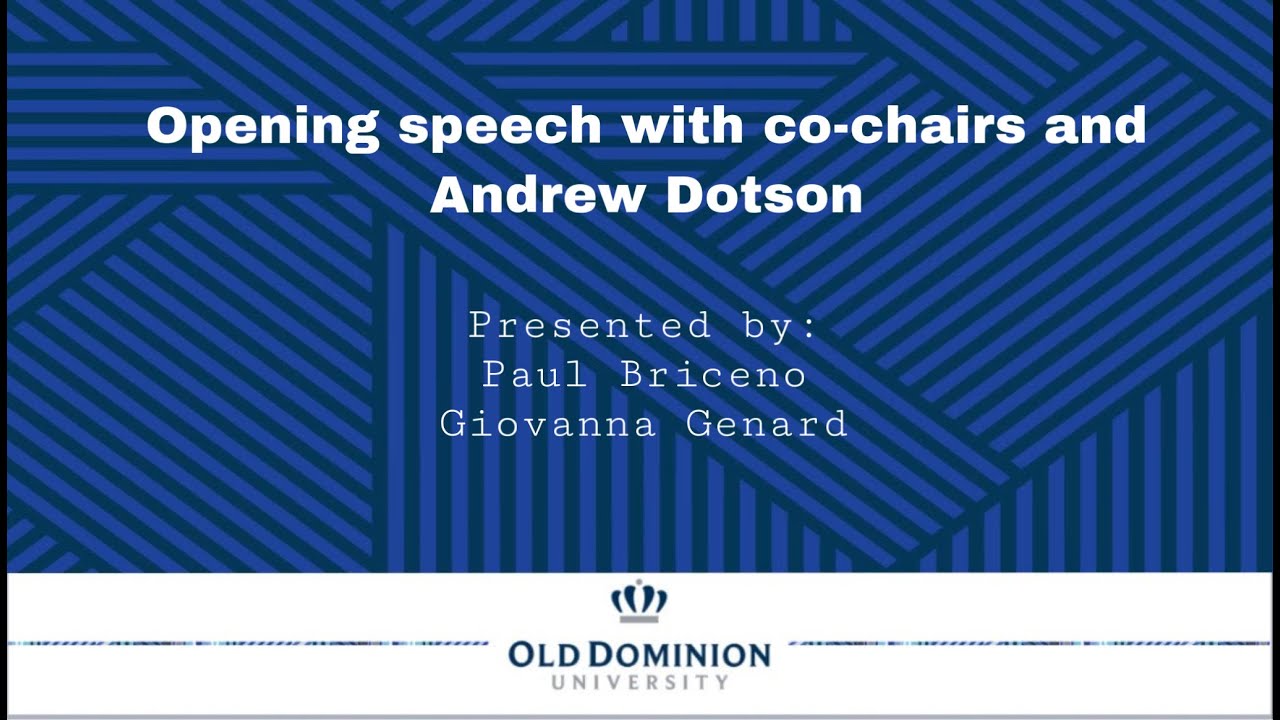 Opening speech with co-chairs and Andrew Dotson

Presented by:
Paul Briceno
Giovanna Genard

OLD DOMINION
UNIVERSITY